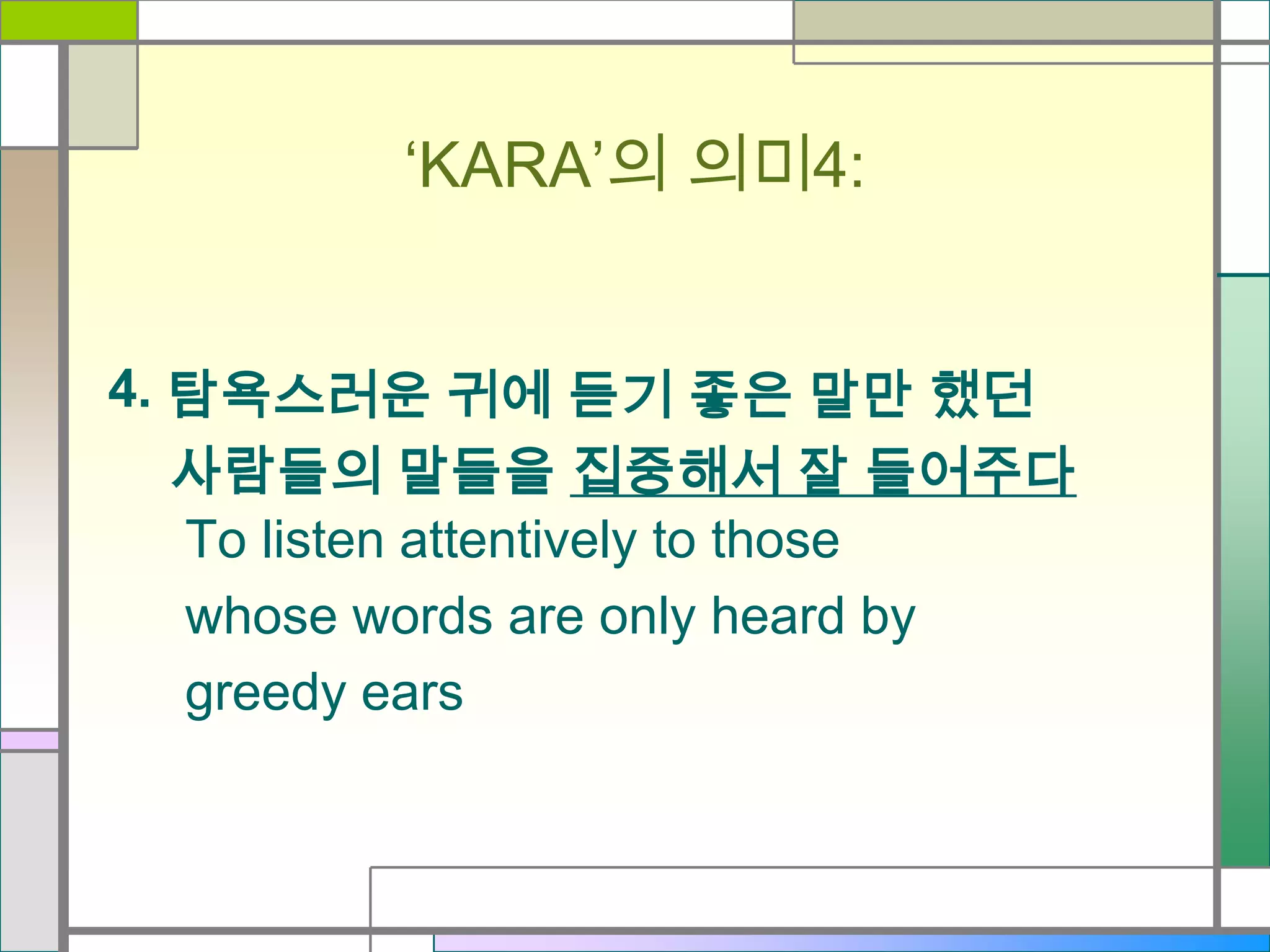 ‘KARA’의 의미4:

4. 탐욕스러운 귀에 듣기 좋은 말만 했던 사람들의 말들을 집중해서 잘 들어주다

To listen attentively to those whose words are only heard by greedy ears